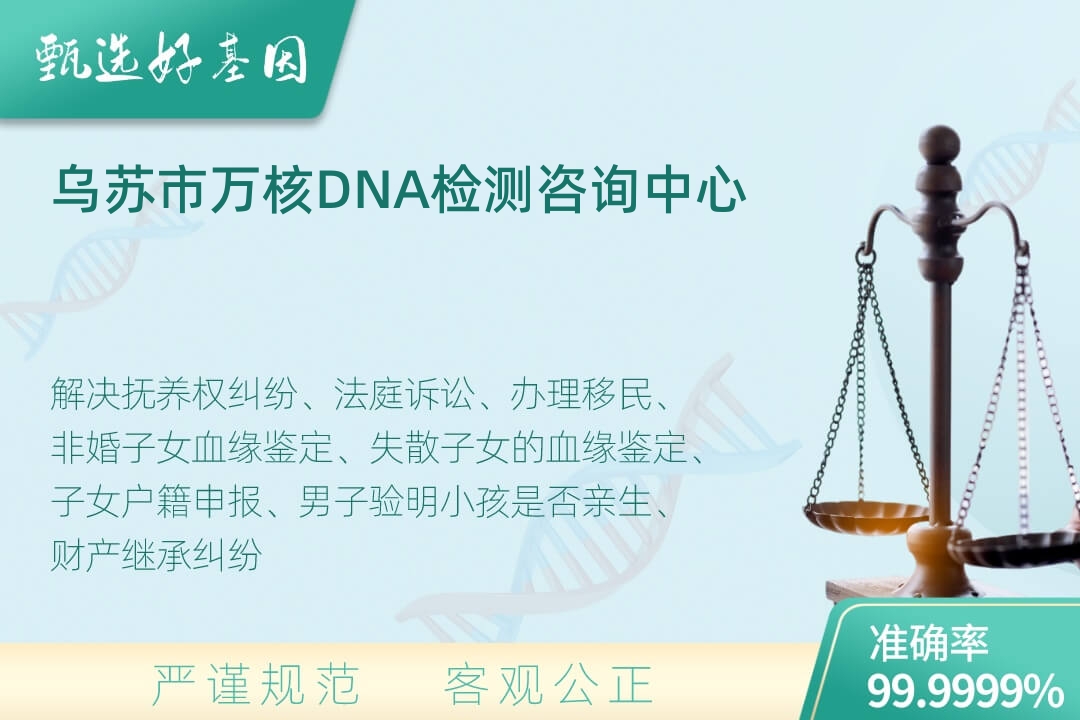 甄选好基因

乌苏市万核DNA检测咨询中心

解决抚养权纠纷、法庭诉讼、办理移民、非婚子女血缘鉴定、失散子女的血缘鉴定、子女户籍申报、男子验明小孩是否亲生、财产继承纠纷

严谨规范　客观公正

准确率
99.9999%